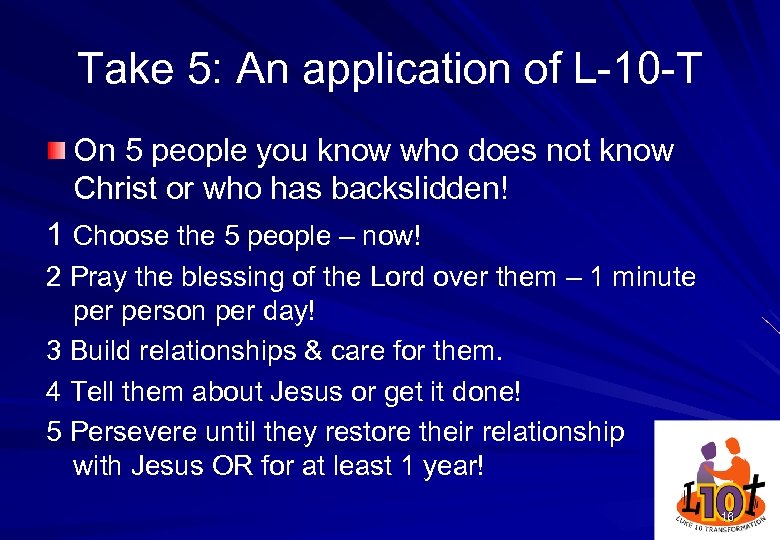 Take 5: An application of L-10-T

On 5 people you know who does not know Christ or who has backslidden!

1 Choose the 5 people – now!

2 Pray the blessing of the Lord over them – 1 minute per person per day!

3 Build relationships & care for them.

4 Tell them about Jesus or get it done!

5 Persevere until they restore their relationship with Jesus OR for at least 1 year!

L10t
18
LUKE 10 TRANSFORMATION